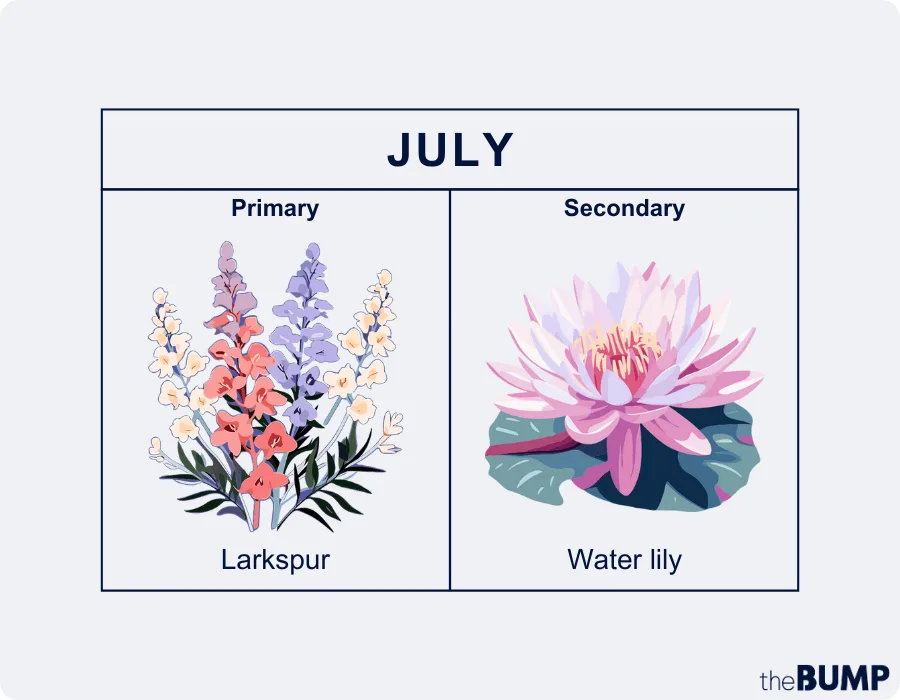 JULY

| Primary | Secondary |
|---|---|
| Larkspur | Water lily |

theBUMP